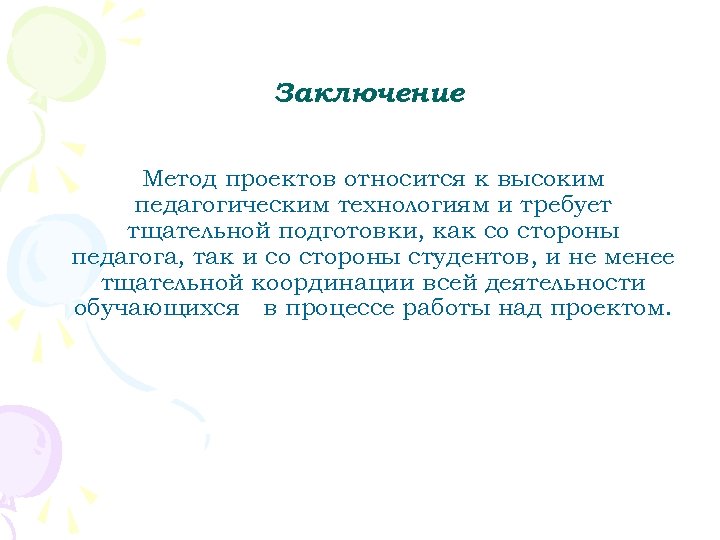 Заключение

Метод проектов относится к высоким педагогическим технологиям и требует тщательной подготовки, как со стороны педагога, так и со стороны студентов, и не менее тщательной координации всей деятельности обучающихся   в процессе работы над проектом.